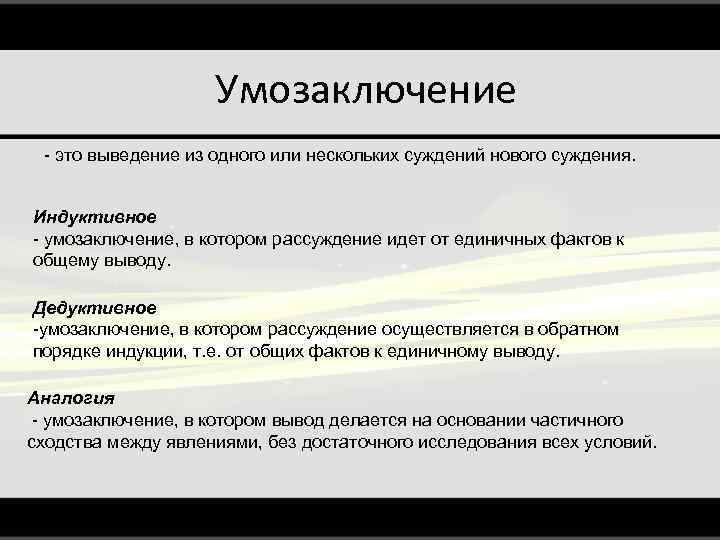 Умозаключение

- это выведение из одного или нескольких суждений нового суждения.

Индуктивное
- умозаключение, в котором рассуждение идет от единичных фактов к общему выводу.

Дедуктивное
-умозаключение, в котором рассуждение осуществляется в обратном порядке индукции, т.е. от общих фактов к единичному выводу.

Аналогия
- умозаключение, в котором вывод делается на основании частичного сходства между явлениями, без достаточного исследования всех условий.